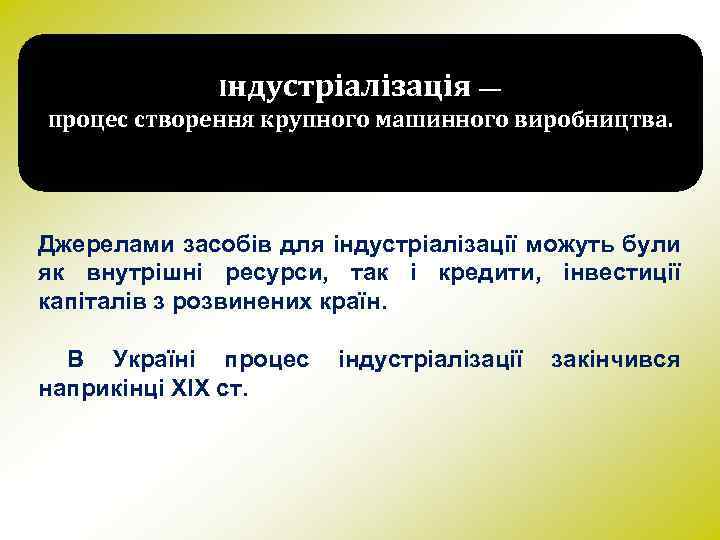 Індустріалізація —
процес створення крупного машинного виробництва.

Джерелами засобів для індустріалізації можуть були як внутрішні ресурси, так і кредити, інвестиції капіталів з розвинених країн.

В Україні процес індустріалізації закінчився наприкінці XIX ст.